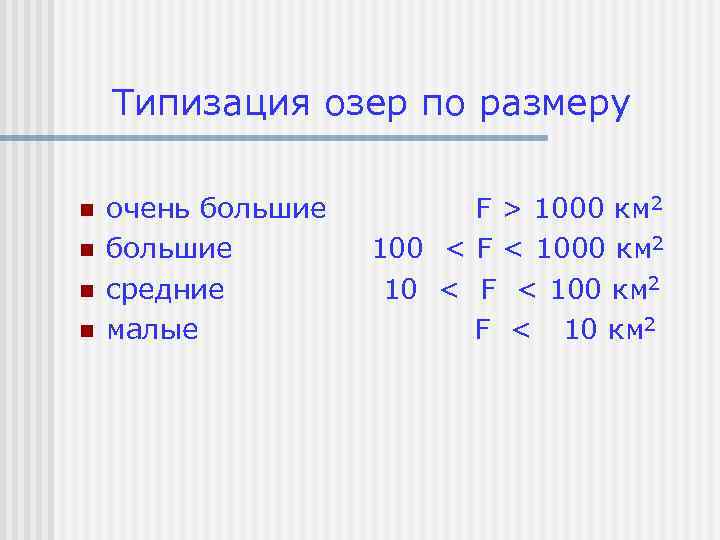 Типизация озер по размеру

- очень большие $F > 1000$ км$^2$
- большие $100 < F < 1000$ км$^2$
- средние $10 < F < 100$ км$^2$
- малые $F < 10$ км$^2$